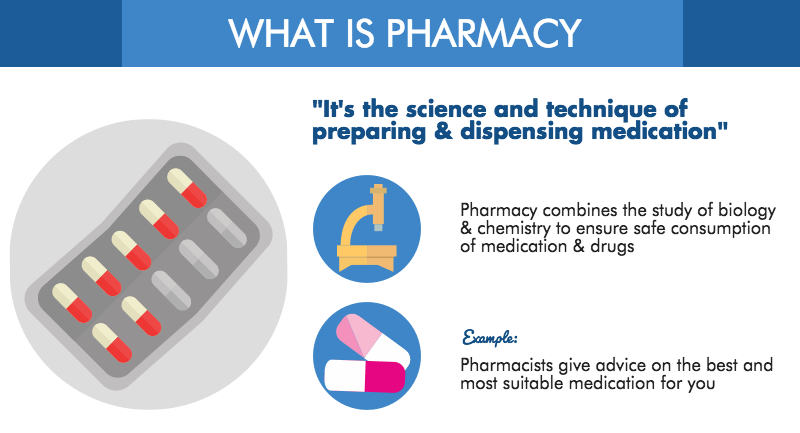 WHAT IS PHARMACY

"It's the science and technique of preparing & dispensing medication"

Pharmacy combines the study of biology & chemistry to ensure safe consumption of medication & drugs

Example:

Pharmacists give advice on the best and most suitable medication for you